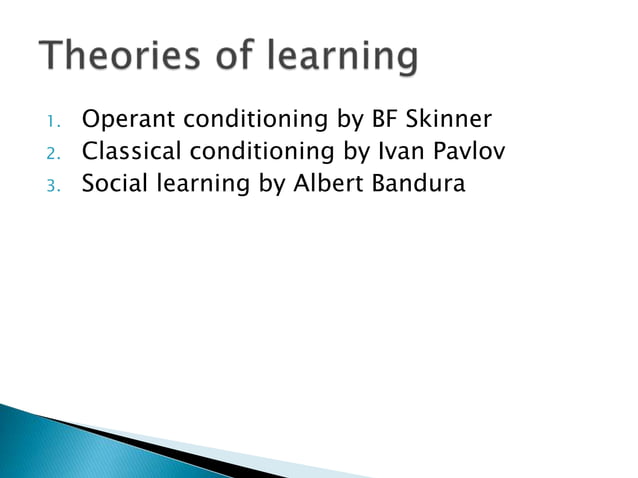 Theories of learning

1. Operant conditioning by BF Skinner
2. Classical conditioning by Ivan Pavlov
3. Social learning by Albert Bandura